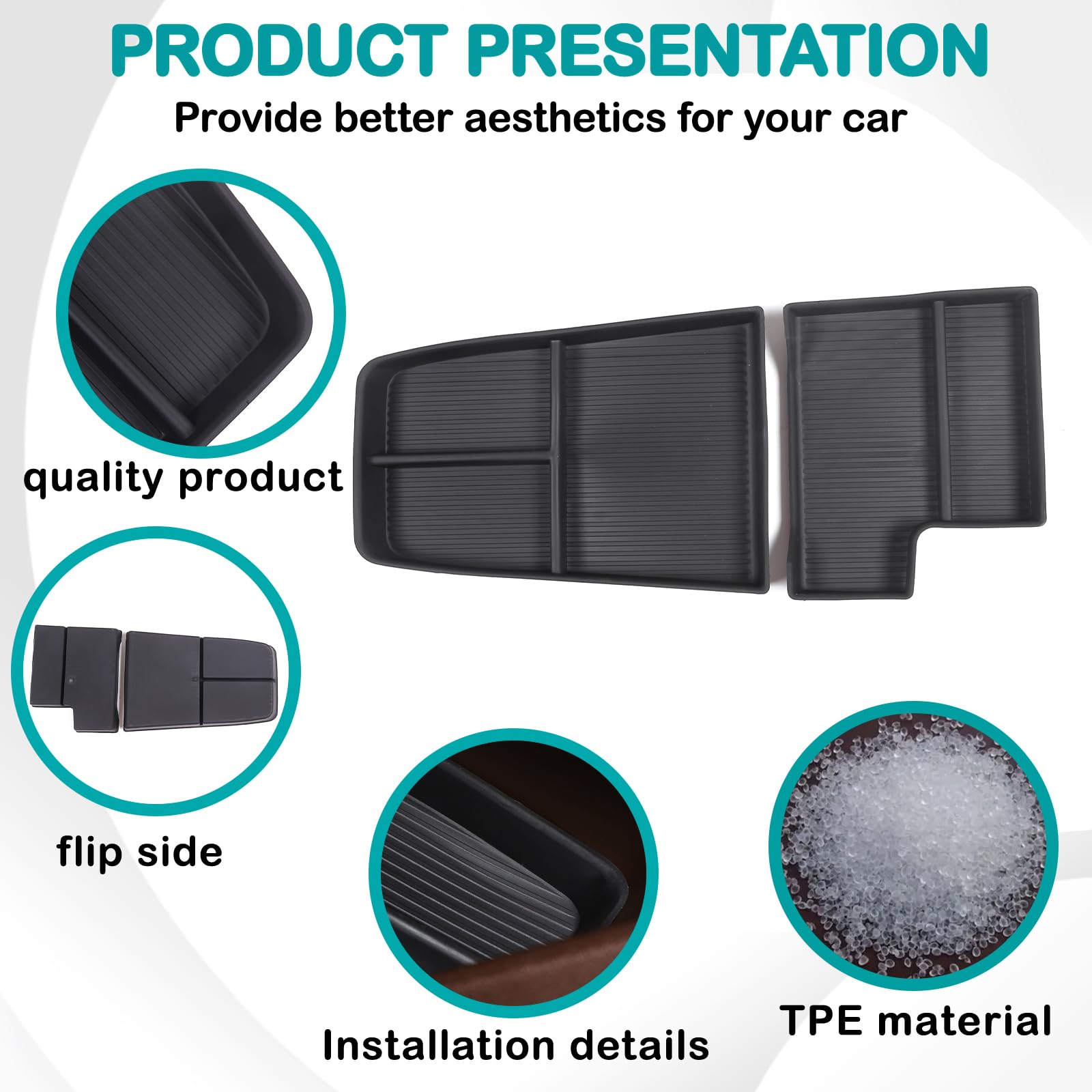 PRODUCT PRESENTATION

Provide better aesthetics for your car

quality product

flip side

Installation details

TPE material